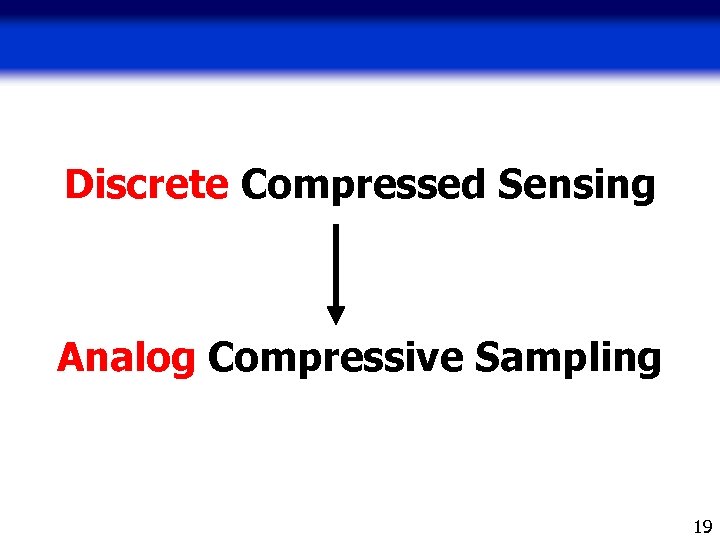 Discrete Compressed Sensing

Analog Compressive Sampling

19